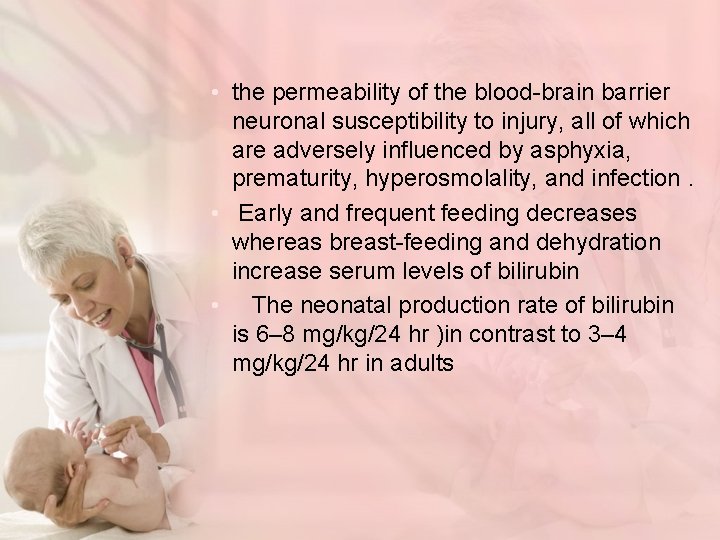 • the permeability of the blood-brain barrier neuronal susceptibility to injury, all of which are adversely influenced by asphyxia, prematurity, hyperosmolality, and infection .

• Early and frequent feeding decreases whereas breast-feeding and dehydration increase serum levels of bilirubin

• The neonatal production rate of bilirubin is 6–8 mg/kg/24 hr )in contrast to 3–4 mg/kg/24 hr in adults